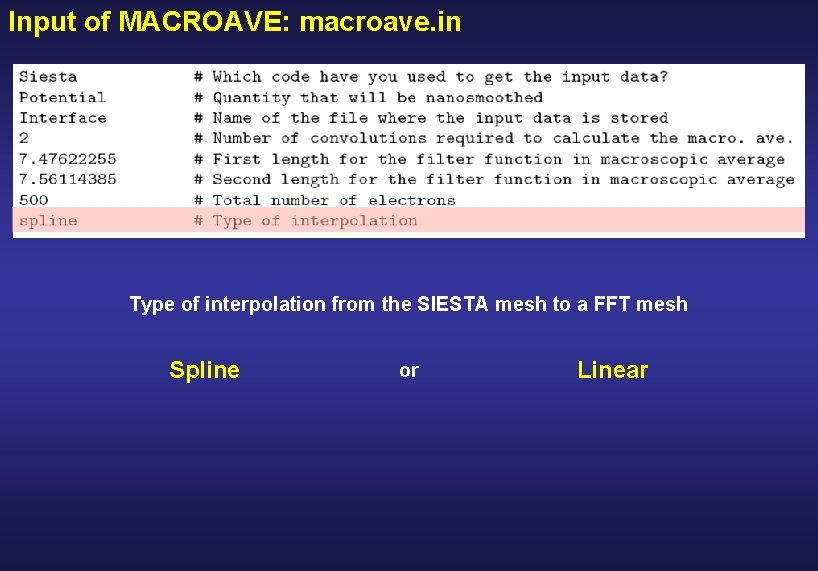 Input of MACROAVE: macroave.in

Siesta # Which code have you used to get the input data?
Potential # Quantity that will be nanosmoothed
Interface # Name of the file where the input data is stored
2 # Number of convolutions required to calculate the macro. ave.
7.47622255 # First length for the filter function in macroscopic average
7.56114385 # Second length for the filter function in macroscopic average
500 # Total number of electrons
spline # Type of interpolation

Type of interpolation from the SIESTA mesh to a FFT mesh

Spline or Linear